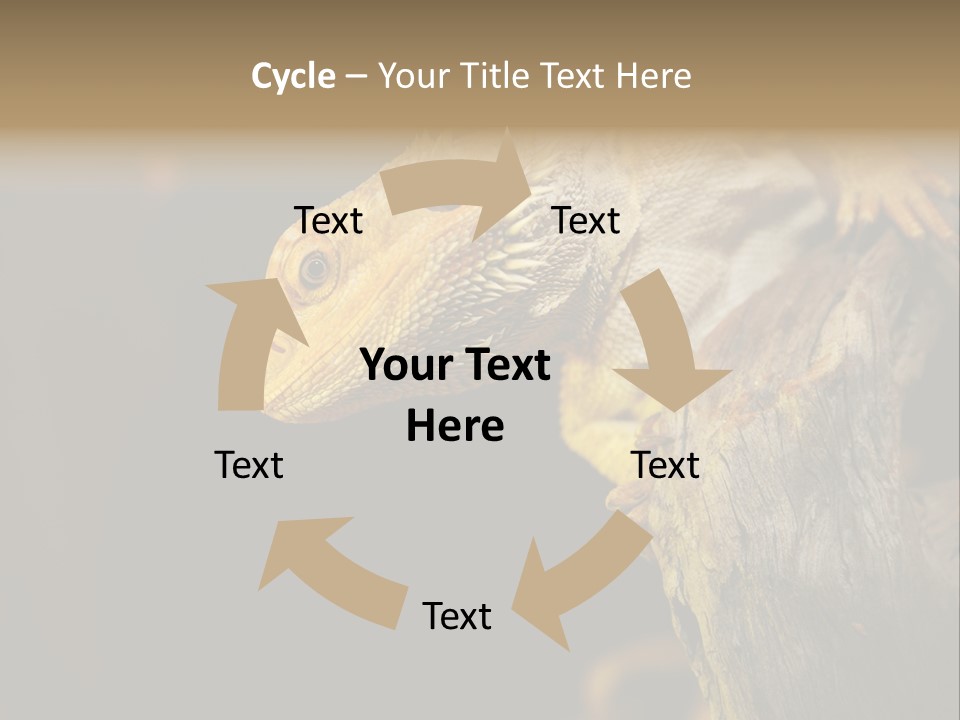 Cycle – Your Title Text Here

Text

Text

Your Text Here

Text

Text

Text